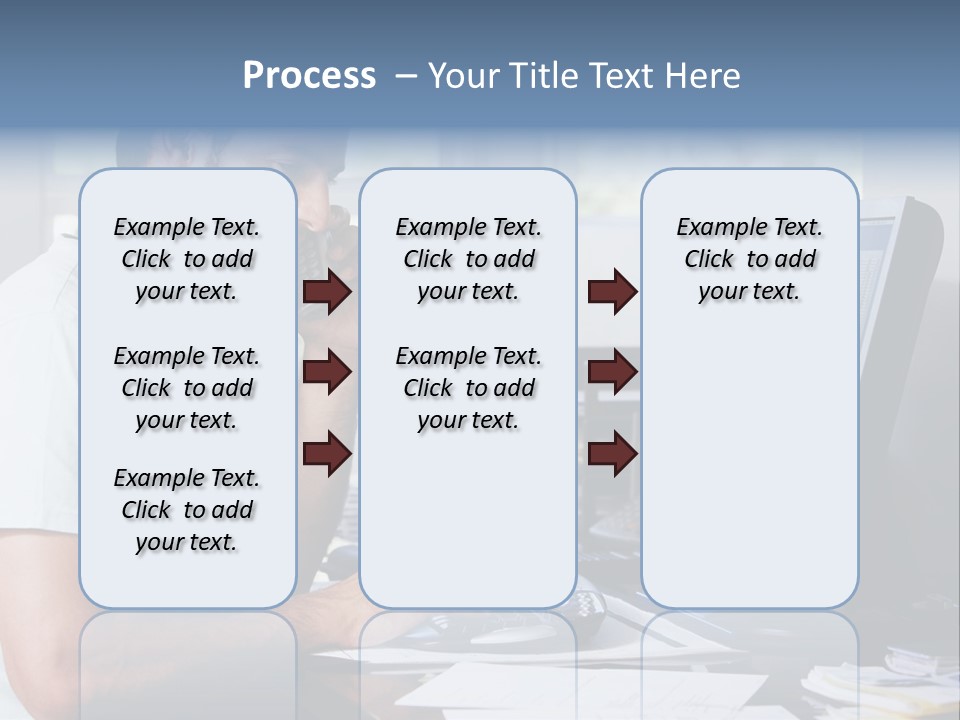 Process – Your Title Text Here

Example Text. Click to add your text.

Example Text. Click to add your text.

Example Text. Click to add your text.

Example Text. Click to add your text.

Example Text. Click to add your text.

Example Text. Click to add your text.